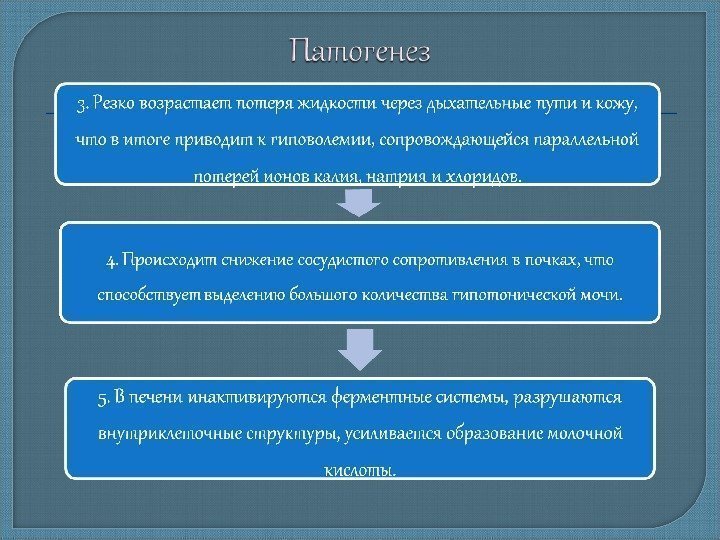 Патогенез

3. Резко возрастает потеря жидкости через дыхательные пути и кожу, что в итоге приводит к гиповолемии, сопровождающейся параллельной потерей ионов калия, натрия и хлоридов.

4. Происходит снижение сосудистого сопротивления в почках, что способствует выделению большого количества гипотонической мочи.

5. В печени инактивируются ферментные системы, разрушаются внутриклеточные структуры, усиливается образование молочной кислоты.